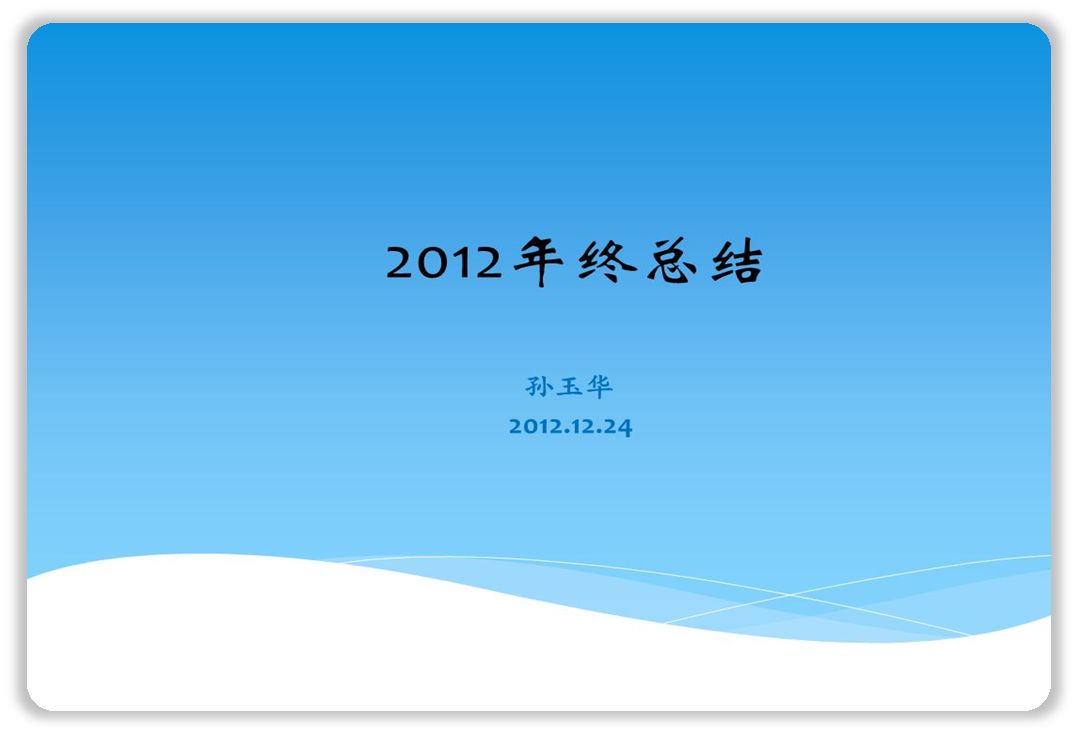 2012年终总结

孙玉华
2012.12.24